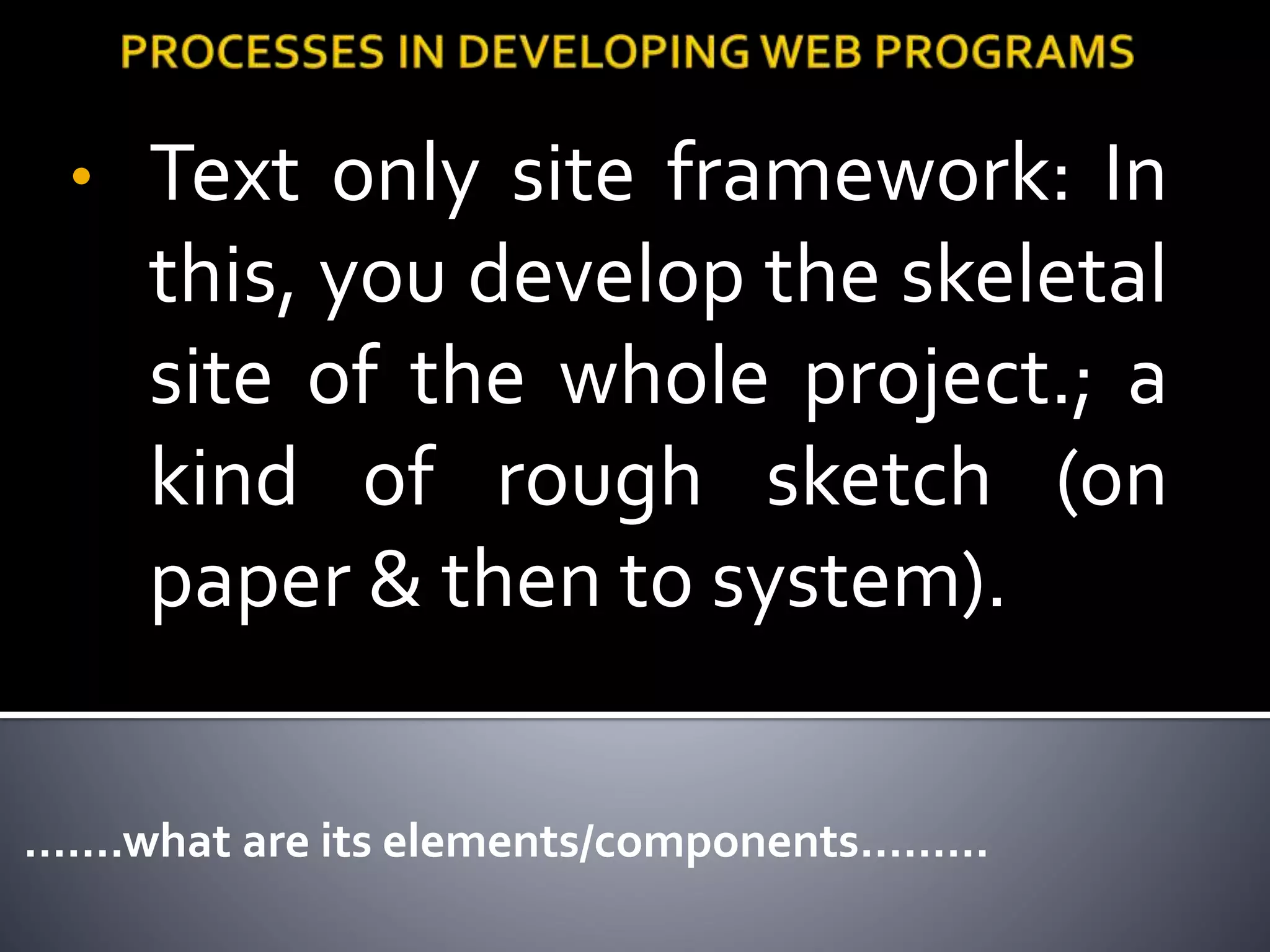 PROCESSES IN DEVELOPING WEB PROGRAMS

• Text only site framework: In this, you develop the skeletal site of the whole project.; a kind of rough sketch (on paper & then to system).

…….what are its elements/components………